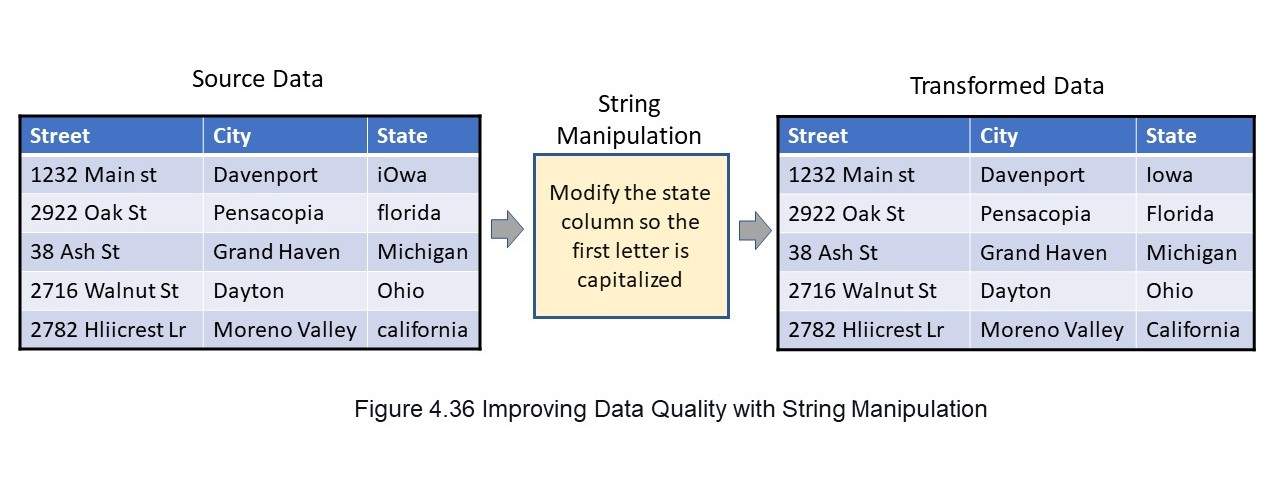 Source Data

| Street | City | State |
|---|---|---|
| 1232 Main st | Davenport | iOwa |
| 2922 Oak St | Pensacopia | florida |
| 38 Ash St | Grand Haven | Michigan |
| 2716 Walnut St | Dayton | Ohio |
| 2782 Hliicrest Lr | Moreno Valley | california |

String Manipulation

Modify the state column so the first letter is capitalized

Transformed Data

| Street | City | State |
|---|---|---|
| 1232 Main st | Davenport | Iowa |
| 2922 Oak St | Pensacopia | Florida |
| 38 Ash St | Grand Haven | Michigan |
| 2716 Walnut St | Dayton | Ohio |
| 2782 Hliicrest Lr | Moreno Valley | California |

Figure 4.36 Improving Data Quality with String Manipulation